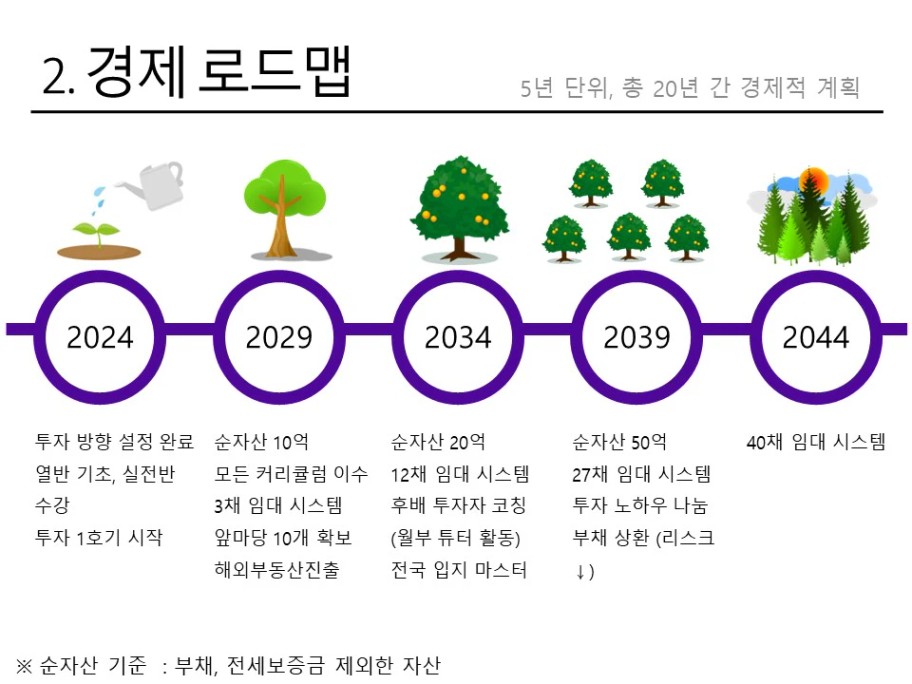 2. 경제 로드맵

5년 단위, 총 20년 간 경제적 계획

2024

2029

2034

2039

2044

투자 방향 설정 완료
열반 기초, 실전반 수강
투자 1호기 시작

순자산 10억
모든 커리큘럼 이수
3채 임대 시스템
앞마당 10개 확보
해외부동산진출

순자산 20억
12채 임대 시스템
후배 투자자 코칭 (월부 튜터 활동)
전국 입지 마스터

순자산 50억
27채 임대 시스템
투자 노하우 나눔
부채 상환 (리스크 ↓)

40채 임대 시스템

※ 순자산 기준 : 부채, 전세보증금 제외한 자산